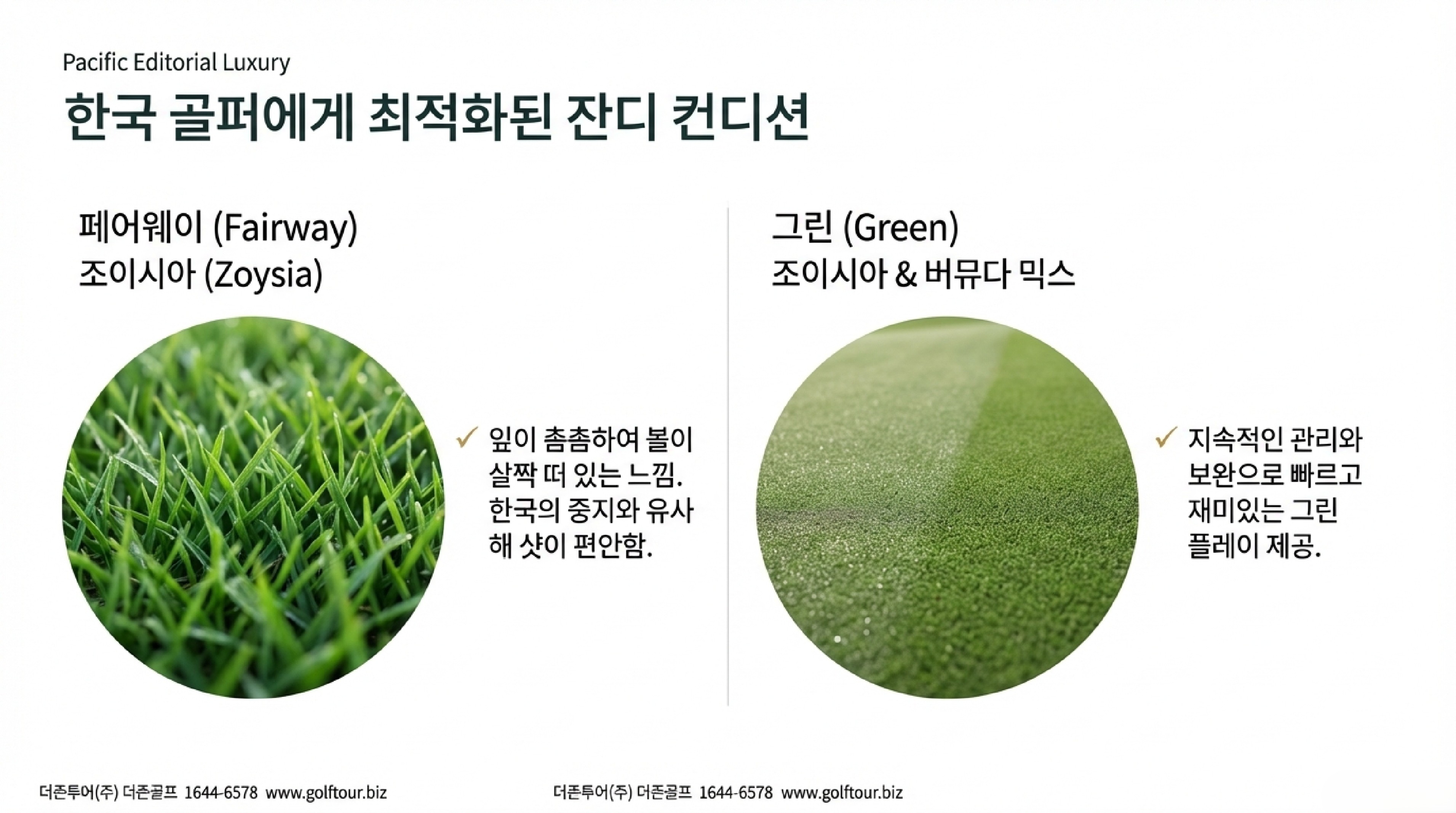 Pacific Editorial Luxury

한국 골퍼에게 최적화된 잔디 컨디션

페어웨이 (Fairway)
조이시아 (Zoysia)

✓ 잎이 촘촘하여 볼이 살짝 떠 있는 느낌. 한국의 중지와 유사해 샷이 편안함.

그린 (Green)
조이시아 & 버뮤다 믹스

✓ 지속적인 관리와 보완으로 빠르고 재미있는 그린 플레이 제공.

더존투어(주) 더존골프 1644-6578 www.golftour.biz

더존투어(주) 더존골프 1644-6578 www.golftour.biz